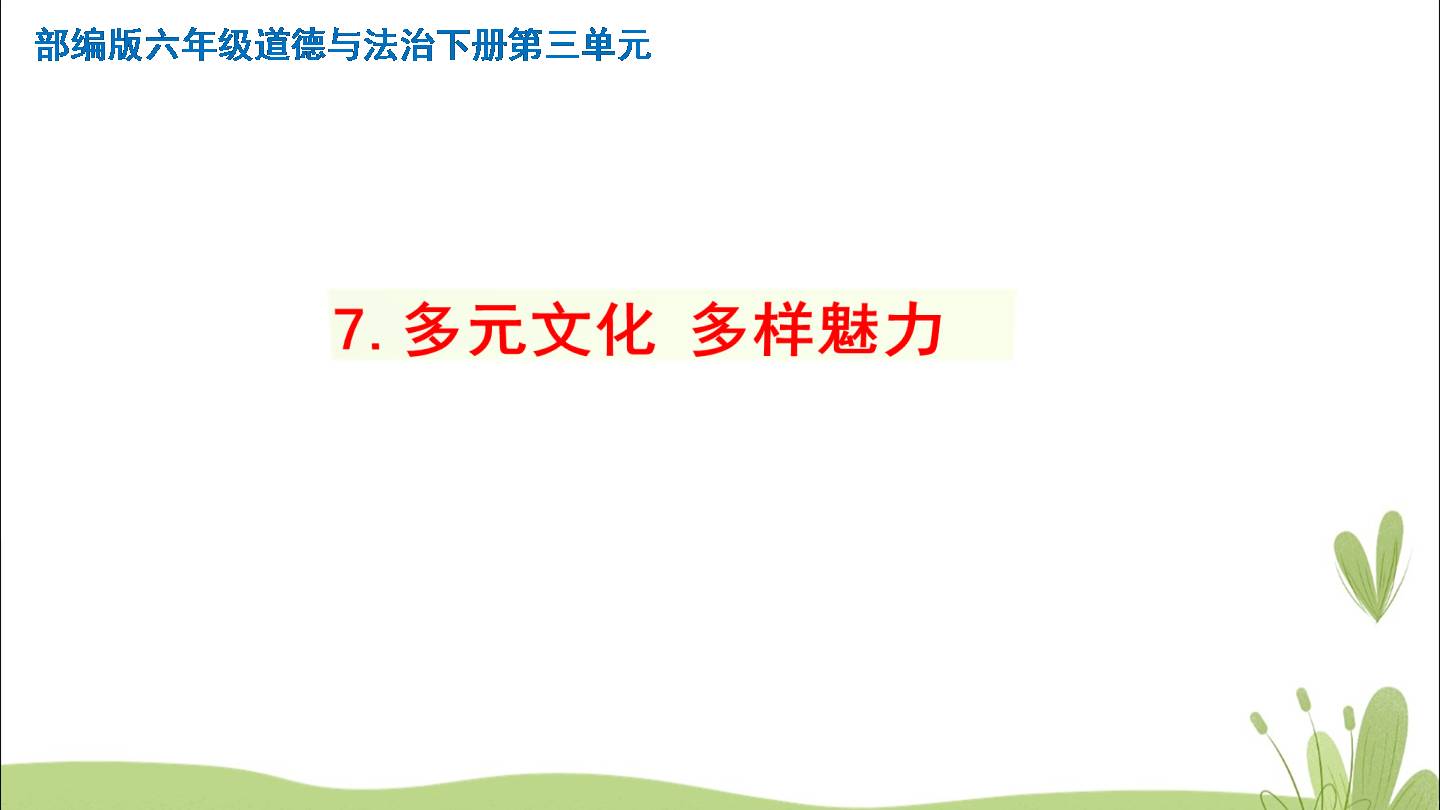 部编版六年级道德与法治下册第三单元

7. 多元文化 多样魅力